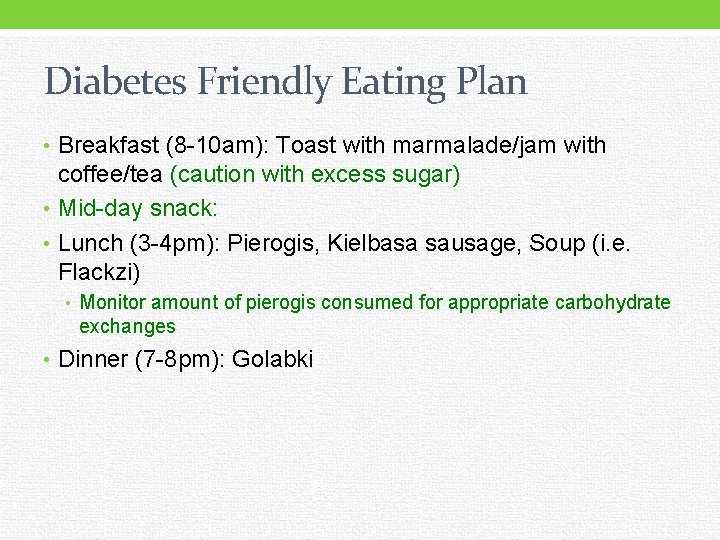 Diabetes Friendly Eating Plan

• Breakfast (8-10am): Toast with marmalade/jam with coffee/tea (caution with excess sugar)
• Mid-day snack:
• Lunch (3-4pm): Pierogis, Kielbasa sausage, Soup (i.e. Flackzi)
  • Monitor amount of pierogis consumed for appropriate carbohydrate exchanges
• Dinner (7-8pm): Golabki